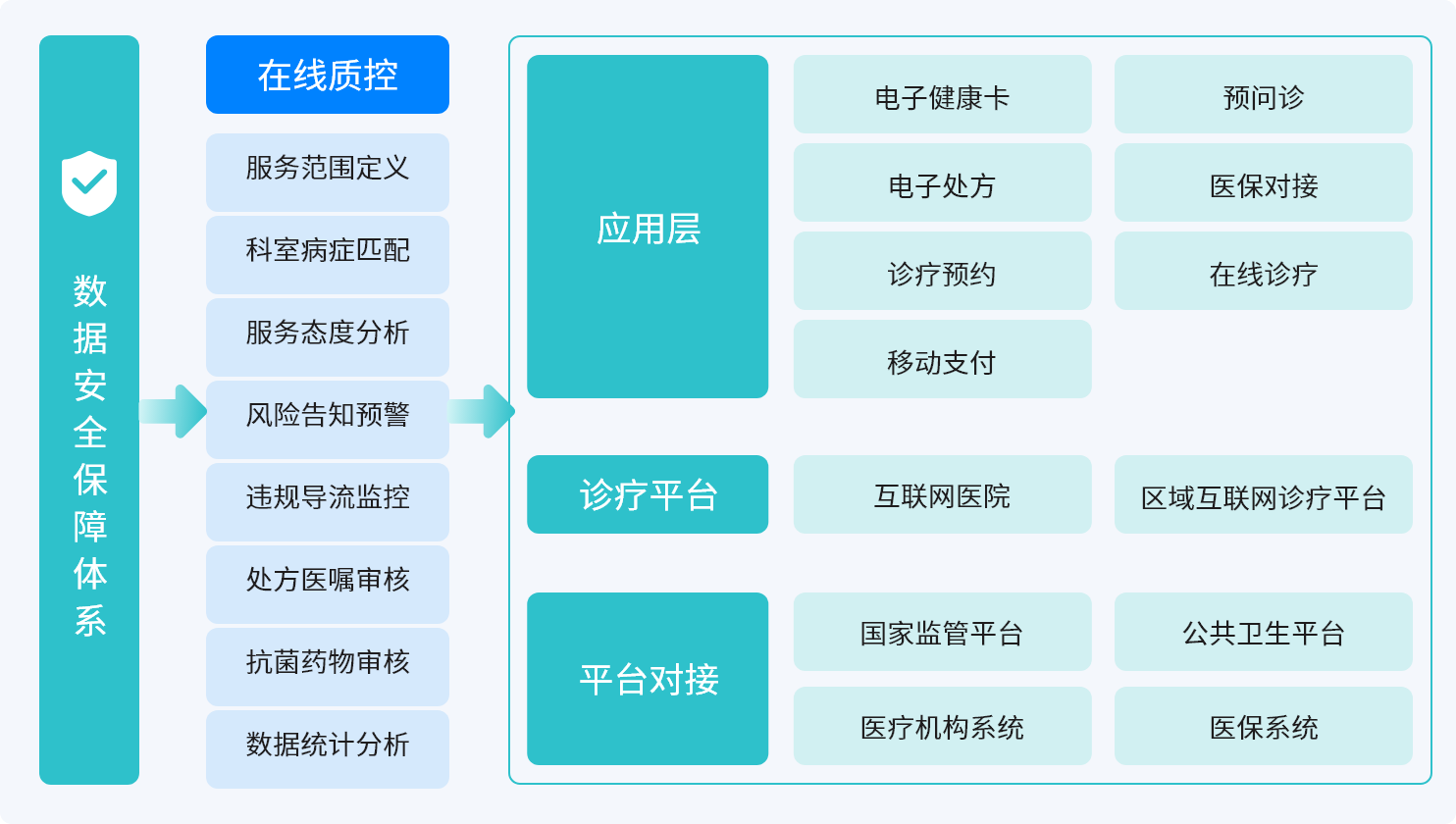 数据安全保障体系

在线质控

服务范围定义

科室病症匹配

服务态度分析

风险告知预警

违规导流监控

处方医嘱审核

抗菌药物审核

数据统计分析

应用层

电子健康卡

预问诊

电子处方

医保对接

诊疗预约

在线诊疗

移动支付

诊疗平台

互联网医院

区域互联网诊疗平台

平台对接

国家监管平台

公共卫生平台

医疗机构系统

医保系统